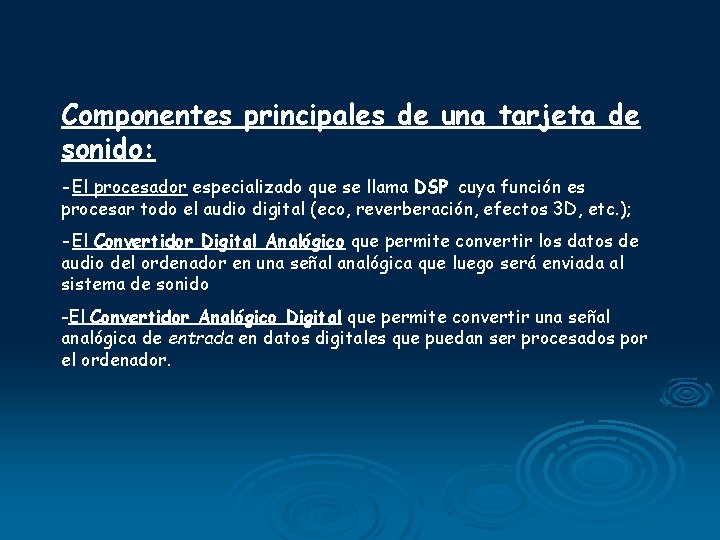 Componentes principales de una tarjeta de sonido:

-El procesador especializado que se llama DSP cuya función es procesar todo el audio digital (eco, reverberación, efectos 3D, etc.);

-El Convertidor Digital Analógico que permite convertir los datos de audio del ordenador en una señal analógica que luego será enviada al sistema de sonido

-El Convertidor Analógico Digital que permite convertir una señal analógica de entrada en datos digitales que puedan ser procesados por el ordenador.